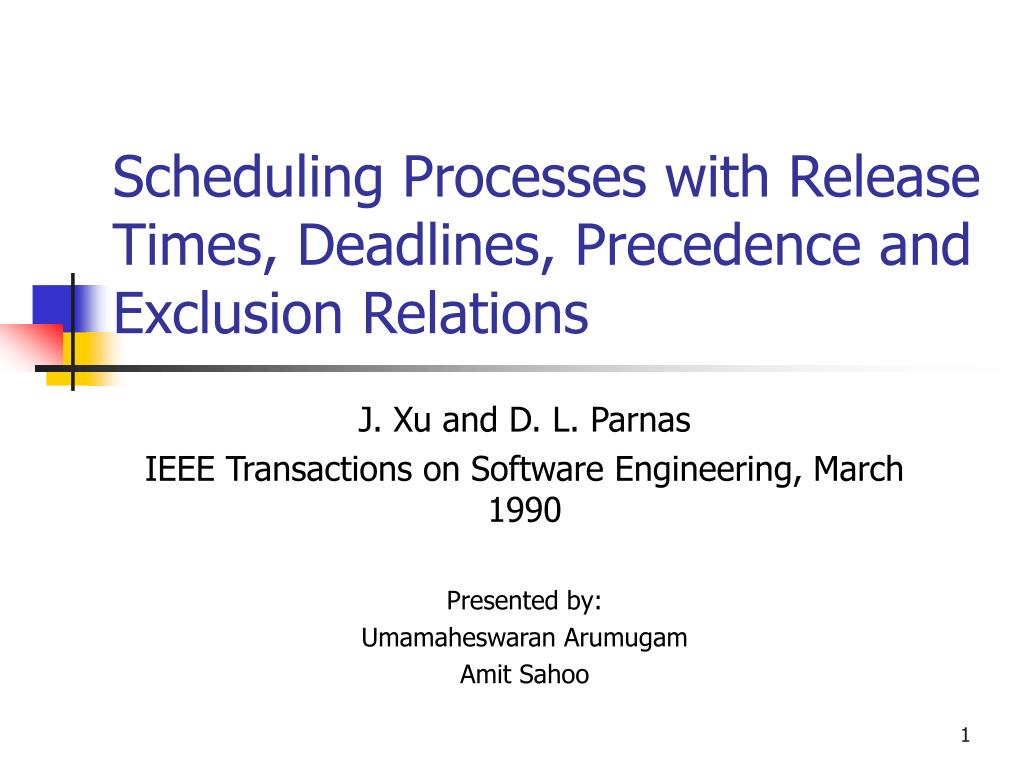 Scheduling Processes with Release Times, Deadlines, Precedence and Exclusion Relations

J. Xu and D. L. Parnas

IEEE Transactions on Software Engineering, March 1990

Presented by:
Umamaheswaran Arumugam
Amit Sahoo

1